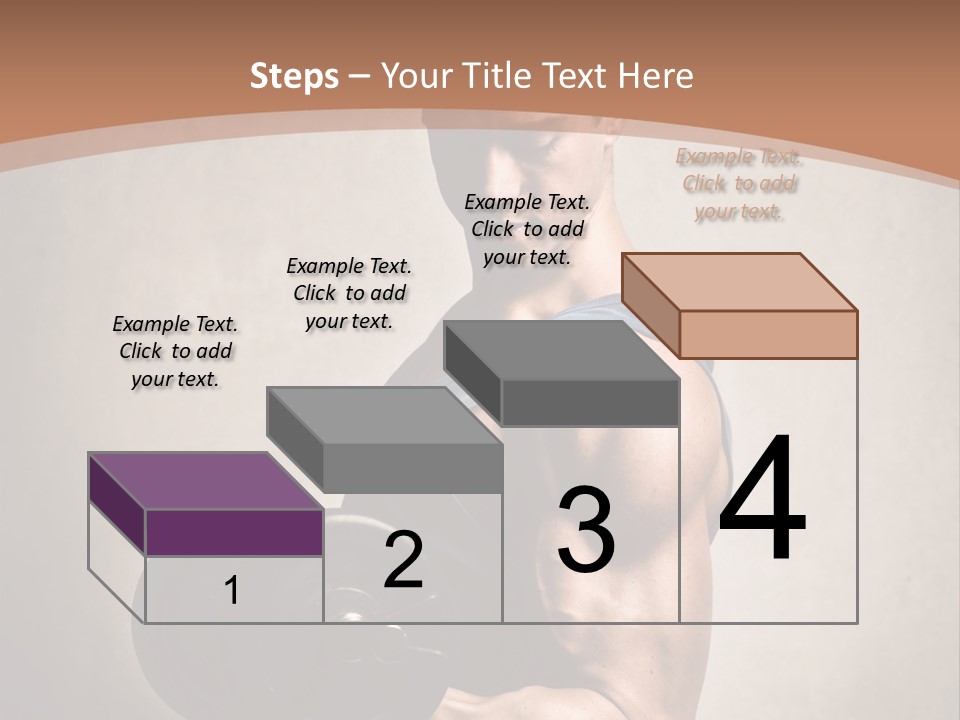 Steps – Your Title Text Here

Example Text. Click to add your text.

Example Text. Click to add your text.

Example Text. Click to add your text.

Example Text. Click to add your text.

1

2

3

4